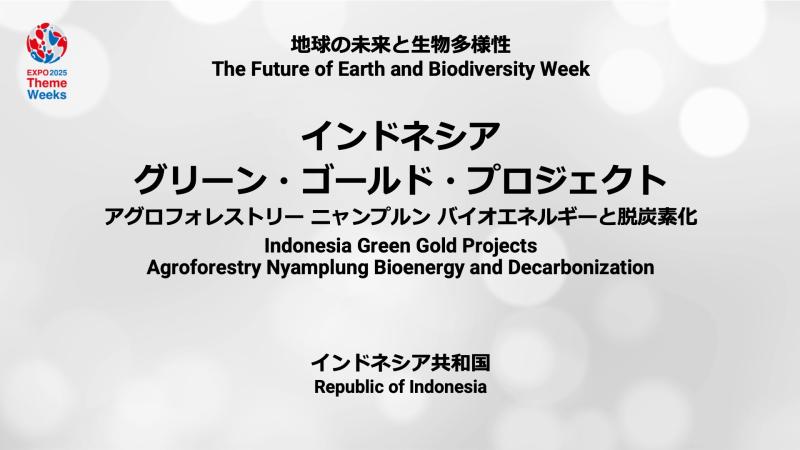 EXPO 2025
Theme
Weeks

地球の未来と生物多様性
The Future of Earth and Biodiversity Week

インドネシア
グリーン・ゴールド・プロジェクト
アグロフォレストリー ニャンプルン バイオエネルギーと脱炭素化
Indonesia Green Gold Projects
Agroforestry Nyamplung Bioenergy and Decarbonization

インドネシア共和国
Republic of Indonesia